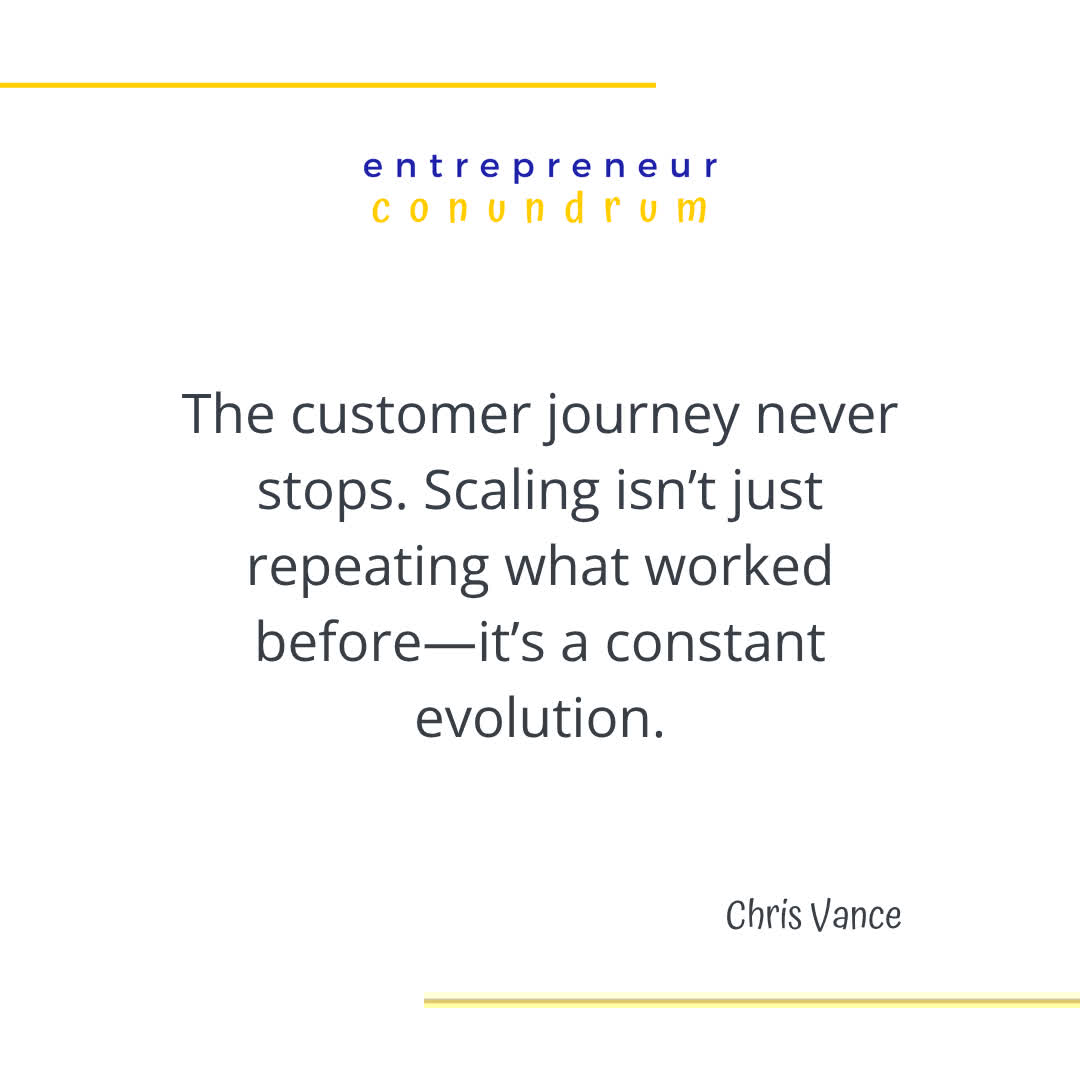 entrepreneur
conundrum

The customer journey never stops. Scaling isn’t just repeating what worked before—it’s a constant evolution.

Chris Vance